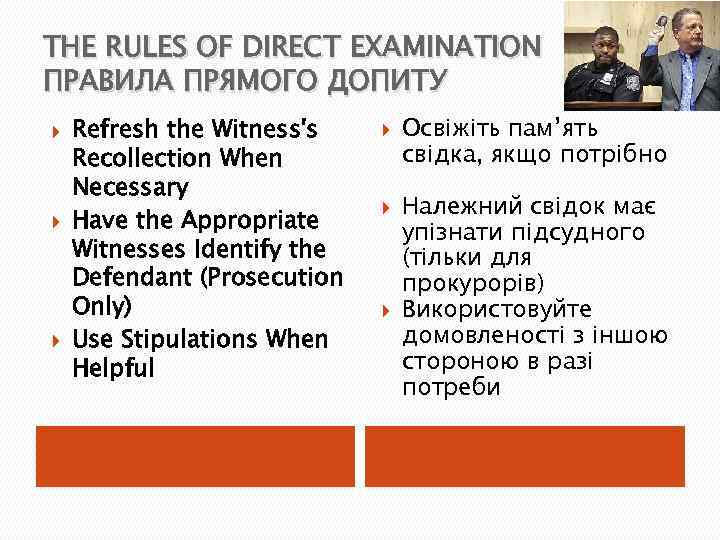 THE RULES OF DIRECT EXAMINATION
ПРАВИЛА ПРЯМОГО ДОПИТУ

Refresh the Witness's Recollection When Necessary

Have the Appropriate Witnesses Identify the Defendant (Prosecution Only)

Use Stipulations When Helpful

Освіжіть пам'ять свідка, якщо потрібно

Належний свідок має упізнати підсудного (тільки для прокурорів)

Використовуйте домовленості з іншою стороною в разі потреби